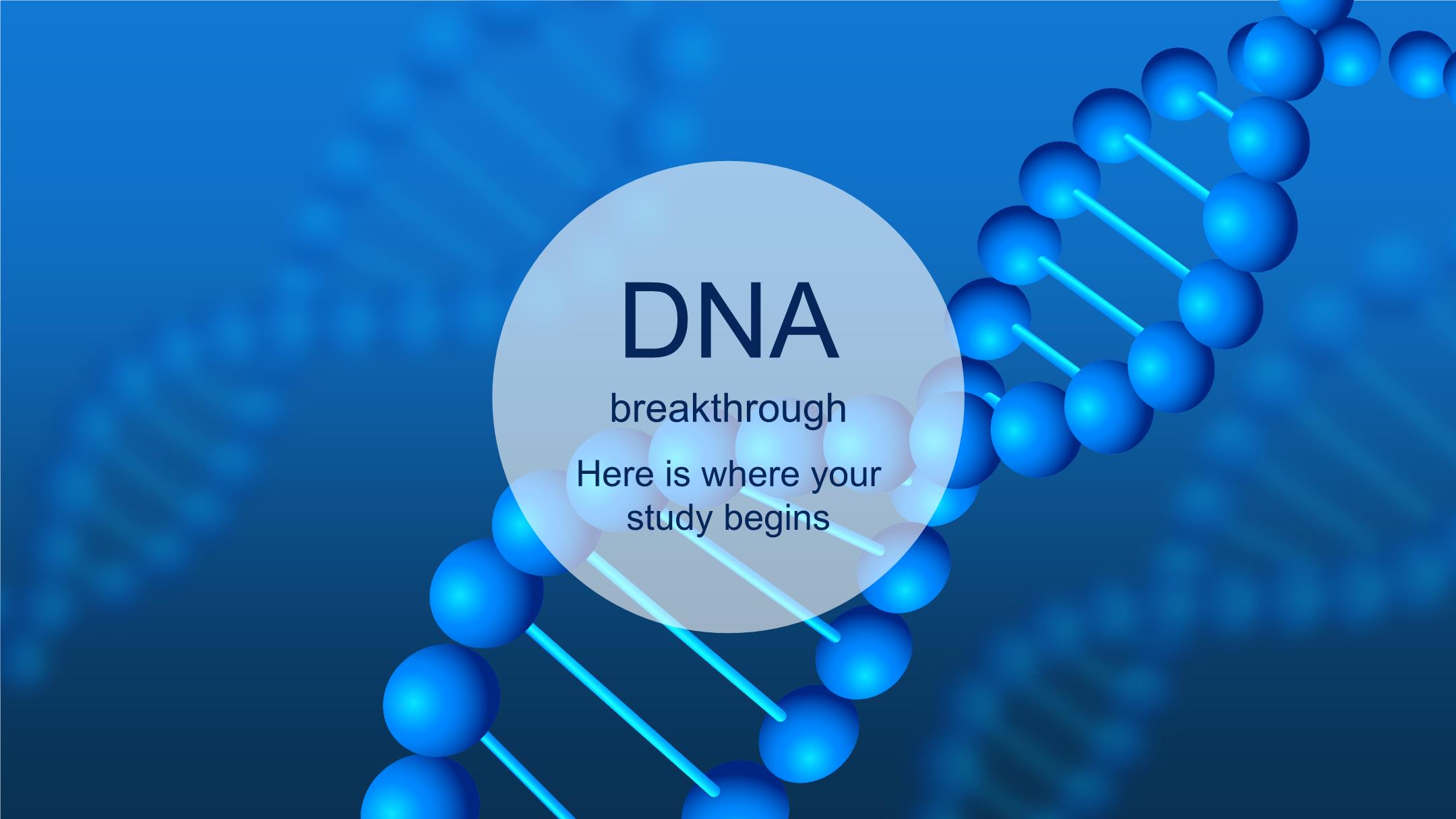 DNA

breakthrough

Here is where your study begins